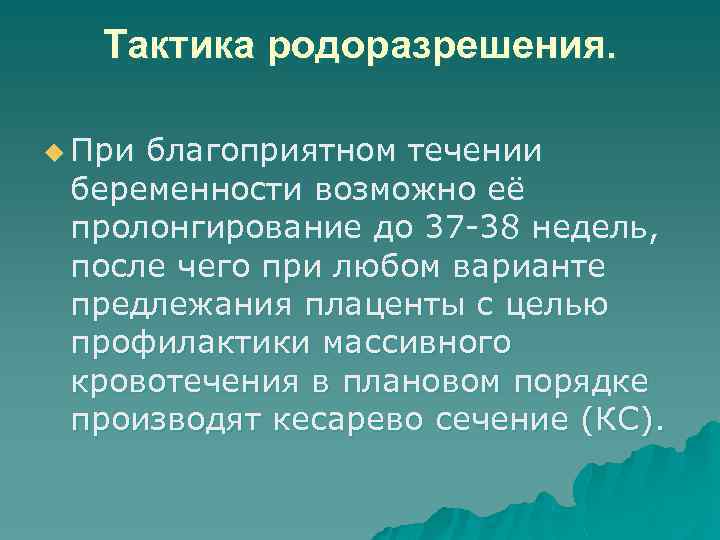 Тактика родоразрешения.

При благоприятном течении беременности возможно её пролонгирование до 37-38 недель, после чего при любом варианте предлежания плаценты с целью профилактики массивного кровотечения в плановом порядке производят кесарево сечение (КС).